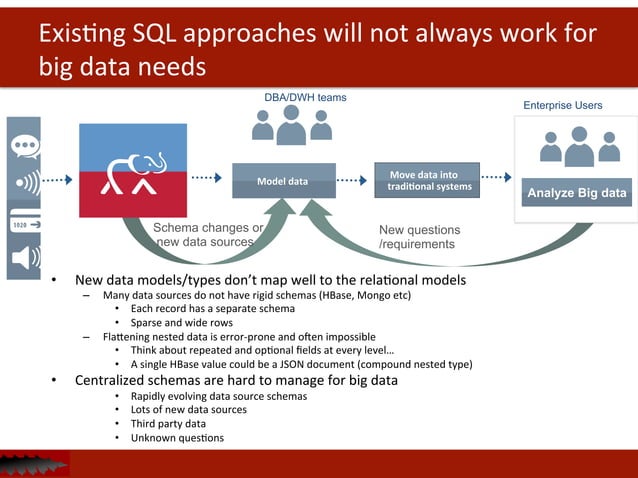 Existing SQL approaches will not always work for big data needs

DBA/DWH teams

Enterprise Users

1020

Model data

Move data into traditional systems

Analyze Big data

Schema changes or new data sources

New questions /requirements

• New data models/types don't map well to the relational models
 – Many data sources do not have rigid schemas (HBase, Mongo etc)
 • Each record has a separate schema
 • Sparse and wide rows
 – Flattening nested data is error-prone and often impossible
 • Think about repeated and optional fields at every level…
 • A single HBase value could be a JSON document (compound nested type)
• Centralized schemas are hard to manage for big data
 • Rapidly evolving data source schemas
 • Lots of new data sources
 • Third party data
 • Unknown questions